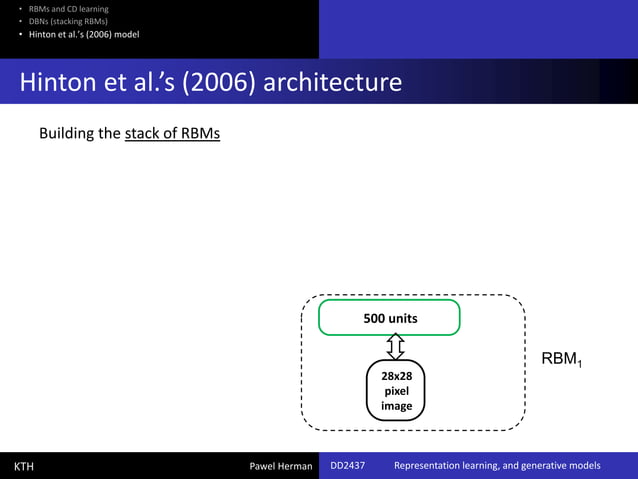 • RBMs and CD learning
• DBNs (stacking RBMs)
• Hinton et al.'s (2006) model

Hinton et al.'s (2006) architecture

Building the stack of RBMs

500 units

28x28 pixel image

$RBM_1$

KTH

Pawel Herman

DD2437

Representation learning, and generative models